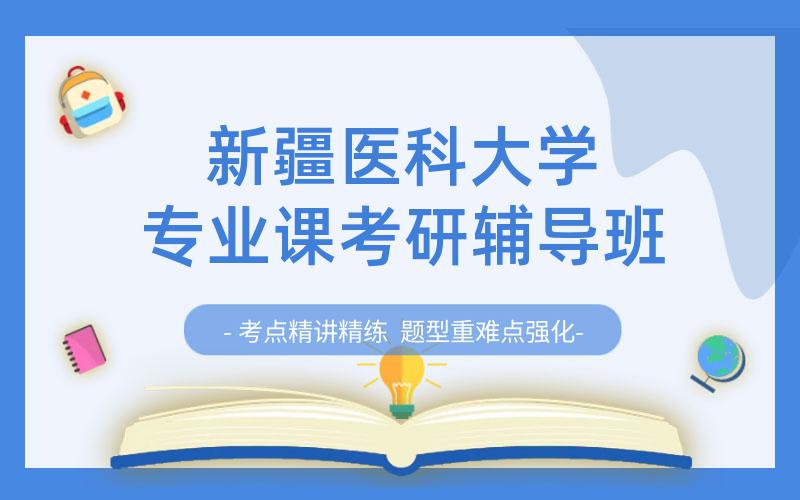 新疆医科大学
专业课考研辅导班

- 考点精讲精练 题型重难点强化-